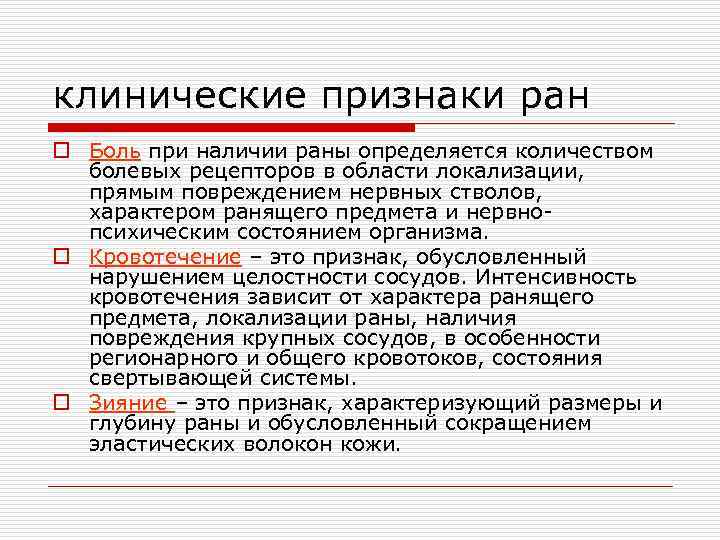 клинические признаки ран

Боль при наличии раны определяется количеством болевых рецепторов в области локализации, прямым повреждением нервных стволов, характером ранящего предмета и нервно-психическим состоянием организма.

Кровотечение – это признак, обусловленный нарушением целостности сосудов. Интенсивность кровотечения зависит от характера ранящего предмета, локализации раны, наличия повреждения крупных сосудов, в особенности регионарного и общего кровотоков, состояния свертывающей системы.

Зияние – это признак, характеризующий размеры и глубину раны и обусловленный сокращением эластических волокон кожи.